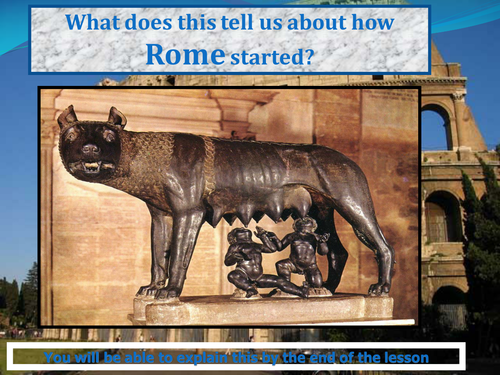 What does this tell us about how Rome started?

You will be able to explain this by the end of the lesson